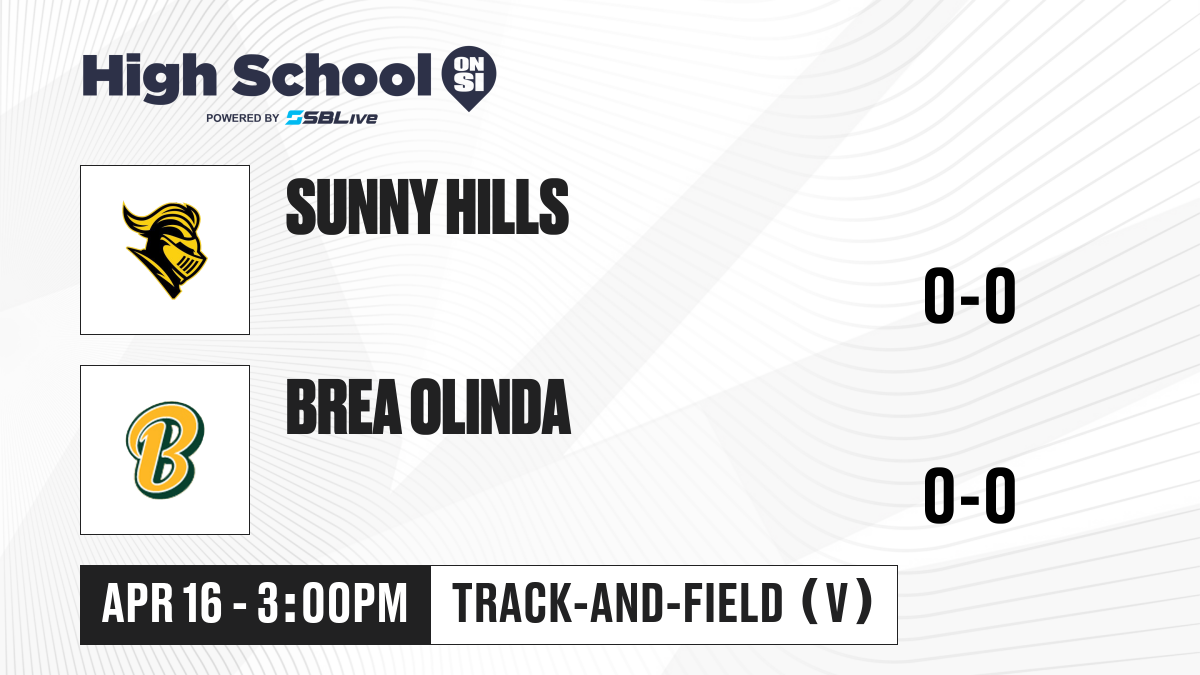 High School ON SI
POWERED BY SBLive

SUNNY HILLS

0-0

B

BREA OLINDA

0-0

APR 16 - 3:00PM

TRACK-AND-FIELD (V)